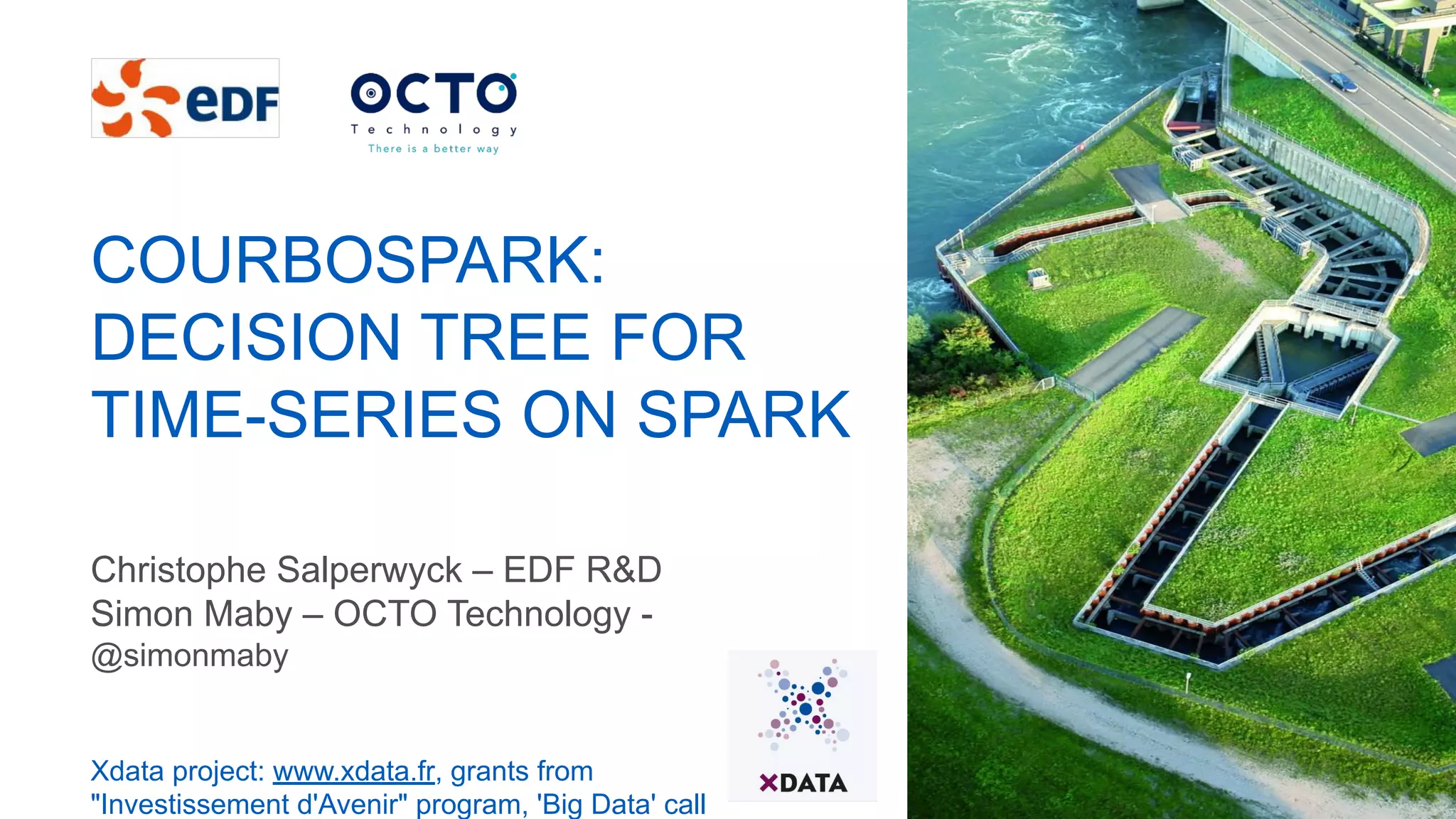 eDF

OCTO
Technology
There is a better way

COURBOSPARK: DECISION TREE FOR TIME-SERIES ON SPARK

Christophe Salperwyck – EDF R&D
Simon Maby – OCTO Technology - @simonmaby

Xdata project: www.xdata.fr, grants from "Investissement d'Avenir" program, 'Big Data' call

XDATA